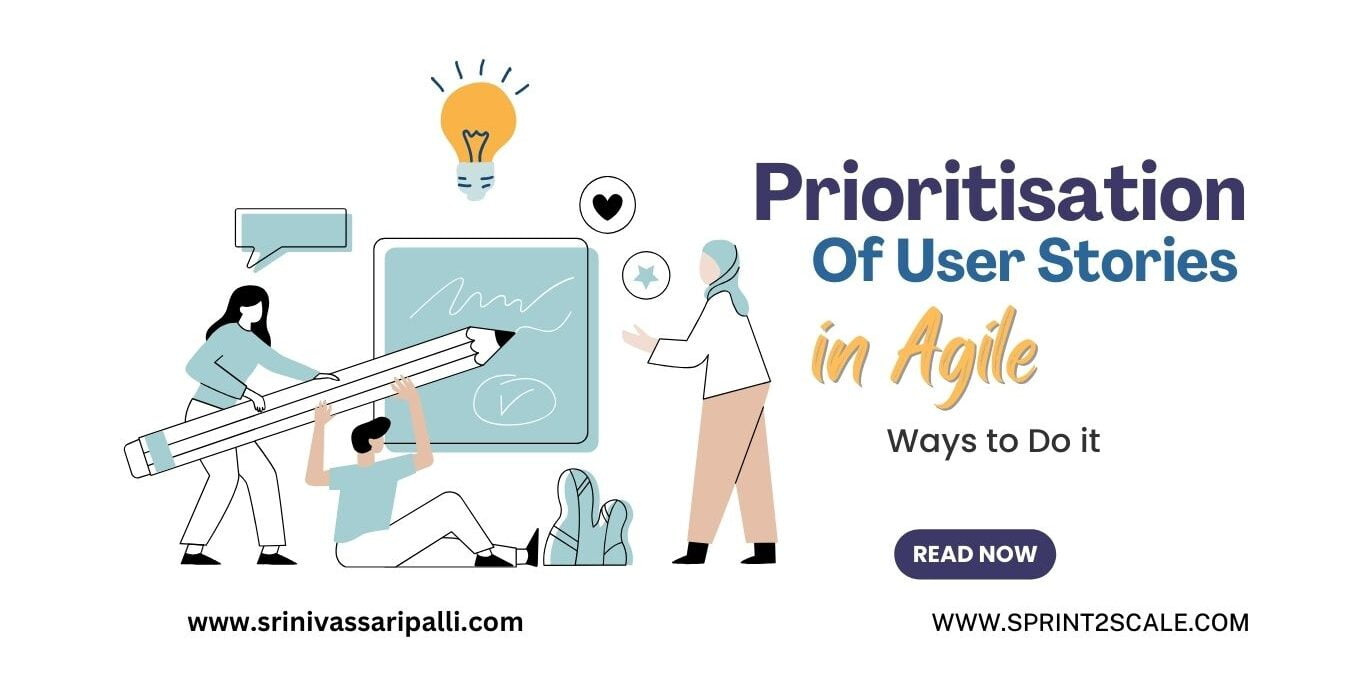 Prioritisation
Of User Stories
in Agile
Ways to Do it

READ NOW

www.srinivassaripalli.com

WWW.SPRINT2SCALE.COM